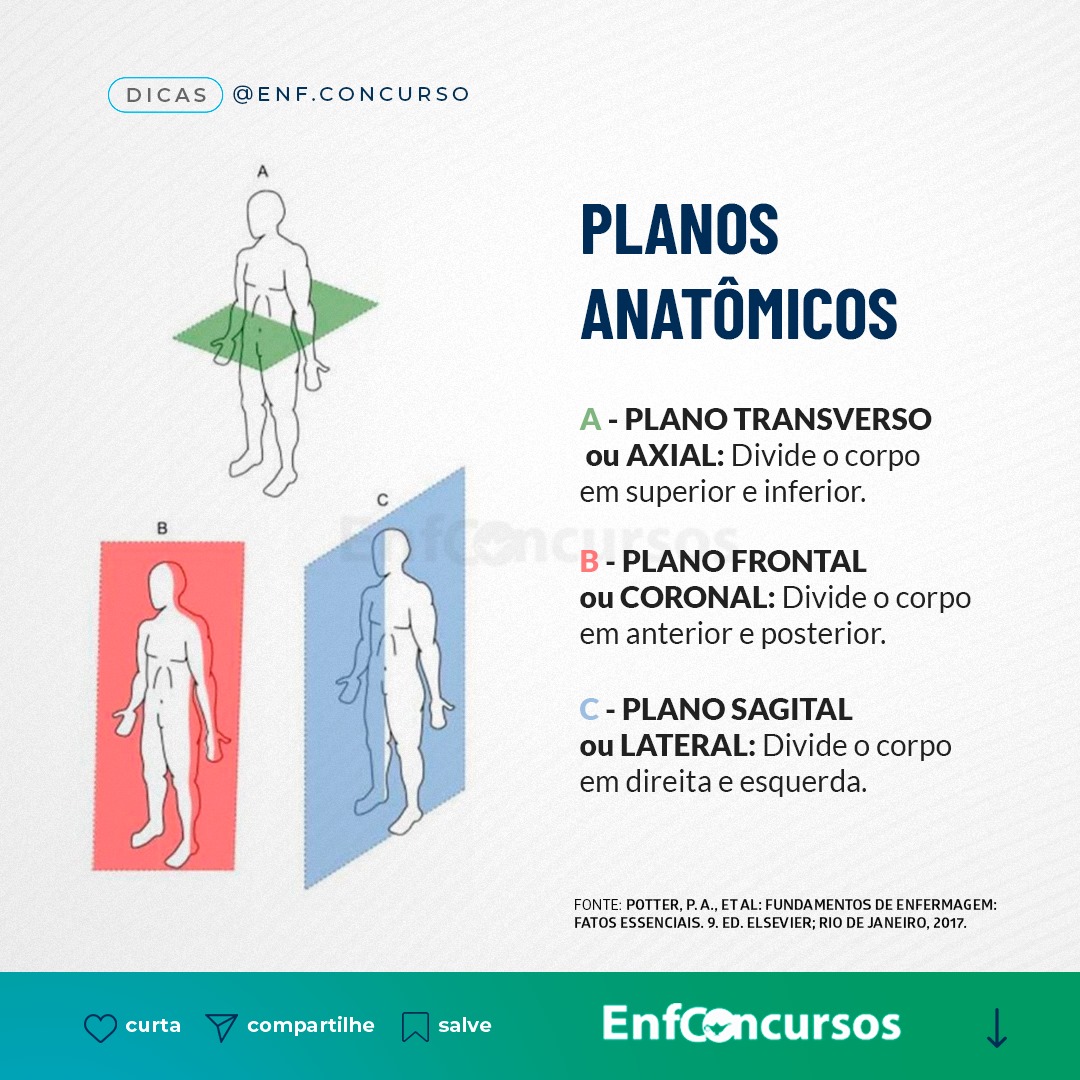 DICAS @ENF.CONCURSO

A

B

C

EnfConcursos

PLANOS ANATÔMICOS

A - PLANO TRANSVERSO ou AXIAL: Divide o corpo em superior e inferior.

B - PLANO FRONTAL ou CORONAL: Divide o corpo em anterior e posterior.

C - PLANO SAGITAL ou LATERAL: Divide o corpo em direita e esquerda.

FONTE: POTTER, P. A., ET AL: FUNDAMENTOS DE ENFERMAGEM: FATOS ESSENCIAIS. 9. ED. ELSEVIER; RIO DE JANEIRO, 2017.

curta compartilhe salve

EnfConcursos